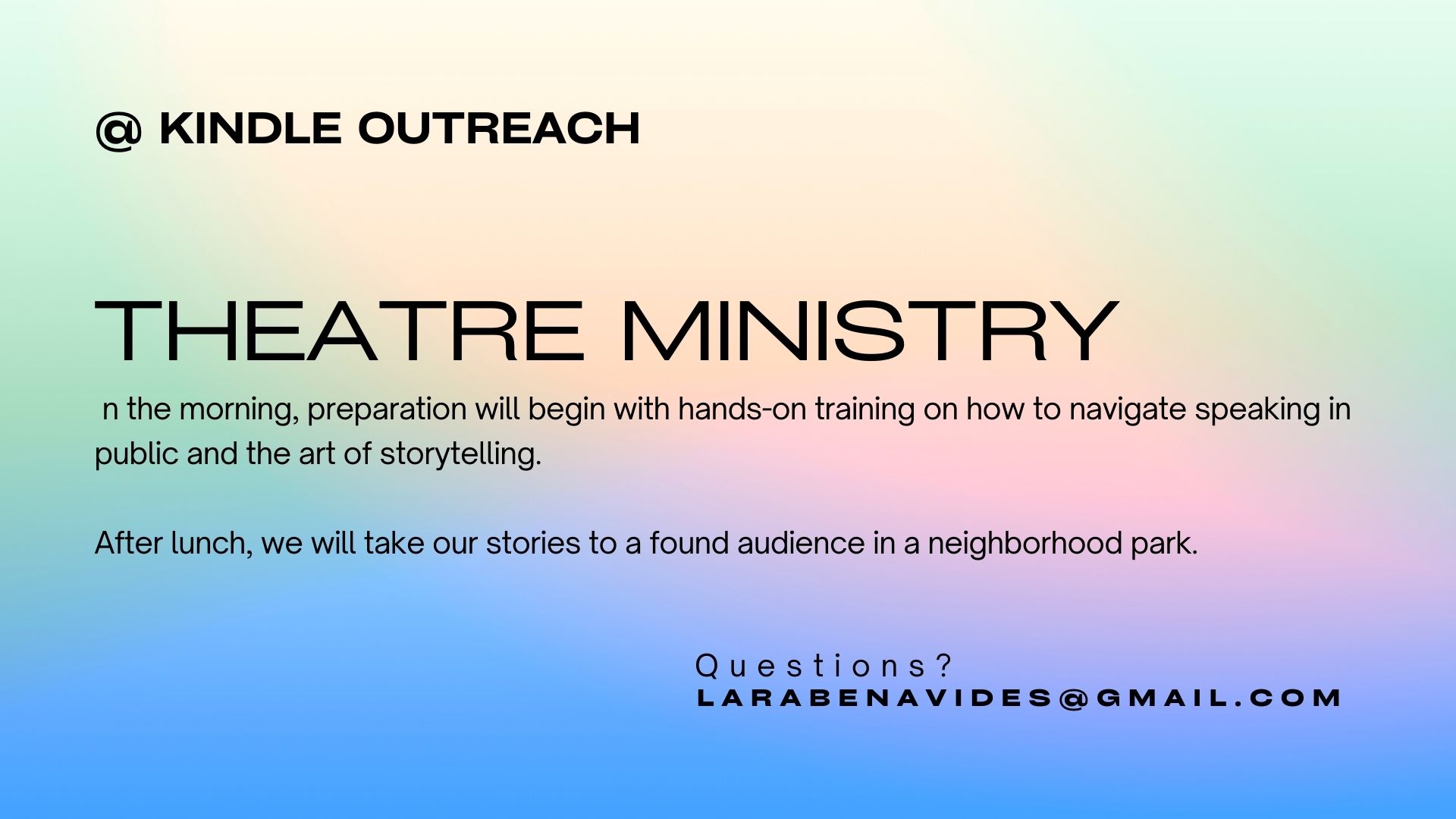 @ KINDLE OUTREACH

THEATRE MINISTRY

n the morning, preparation will begin with hands-on training on how to navigate speaking in public and the art of storytelling.

After lunch, we will take our stories to a found audience in a neighborhood park.

Questions?
LARABENAVIDES@GMAIL.COM